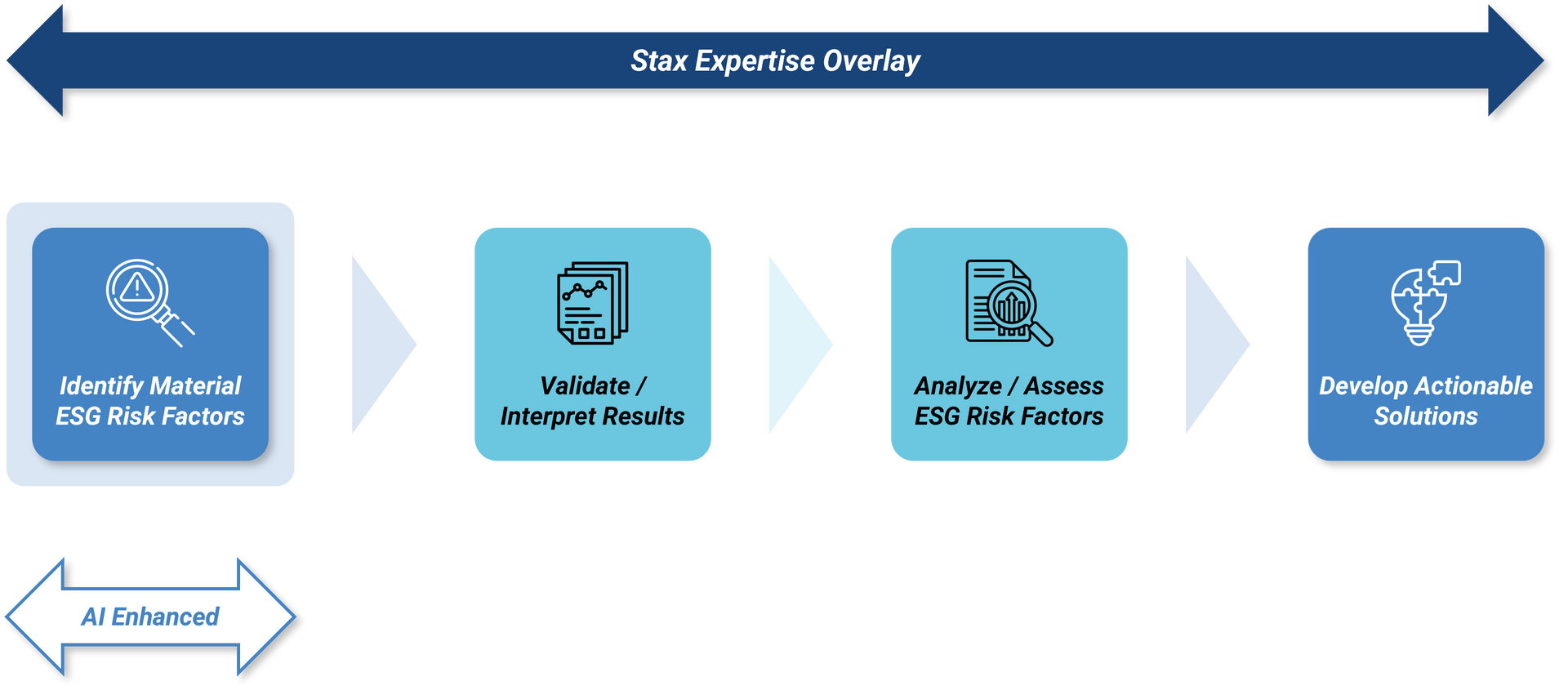 Stax Expertise Overlay

Identify Material ESG Risk Factors

Validate / Interpret Results

Analyze / Assess ESG Risk Factors

Develop Actionable Solutions

AI Enhanced